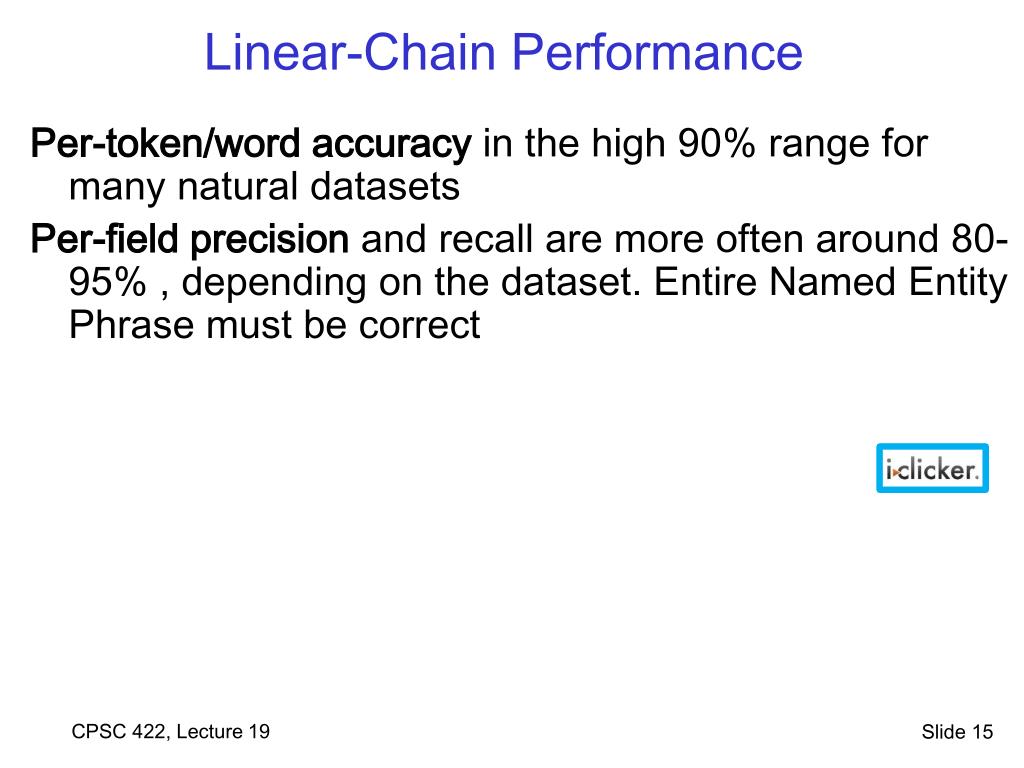 Linear-Chain Performance

Per-token/word accuracy in the high 90% range for many natural datasets

Per-field precision and recall are more often around 80-95% , depending on the dataset. Entire Named Entity Phrase must be correct

i>clicker.

CPSC 422, Lecture 19

Slide 15